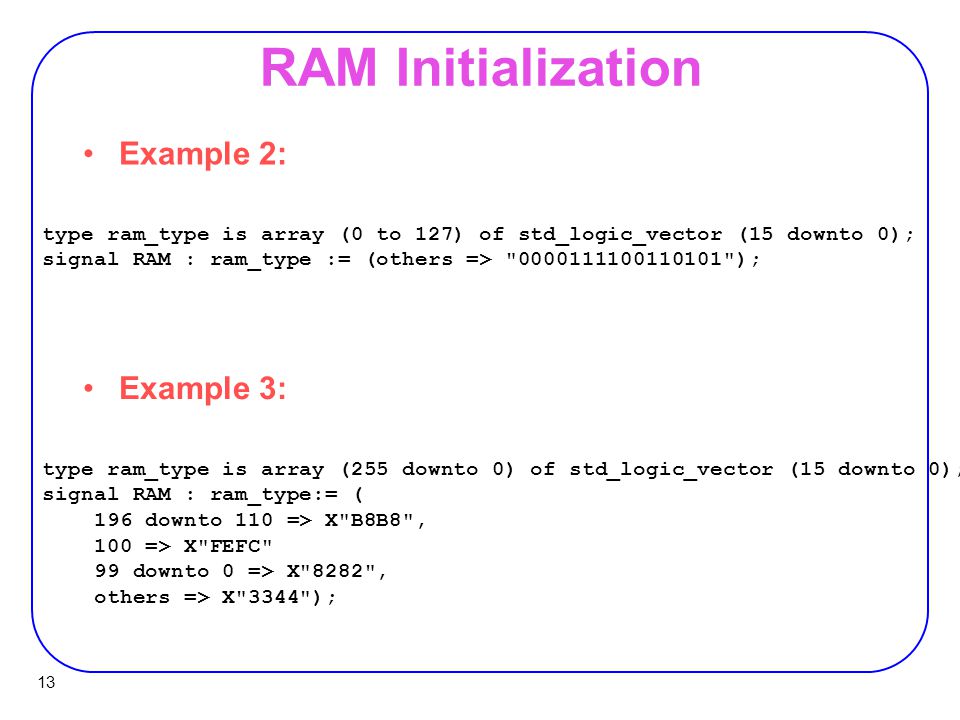 RAM Initialization

• Example 2:

type ram_type is array (0 to 127) of std_logic_vector (15 downto 0);
signal RAM : ram_type := (others => "0000111100110101");

• Example 3:

type ram_type is array (255 downto 0) of std_logic_vector (15 downto 0);
signal RAM : ram_type:= (
196 downto 110 => X"B8B8",
100 => X"FEFC"
99 downto 0 => X"8282",
others => X"3344");

13